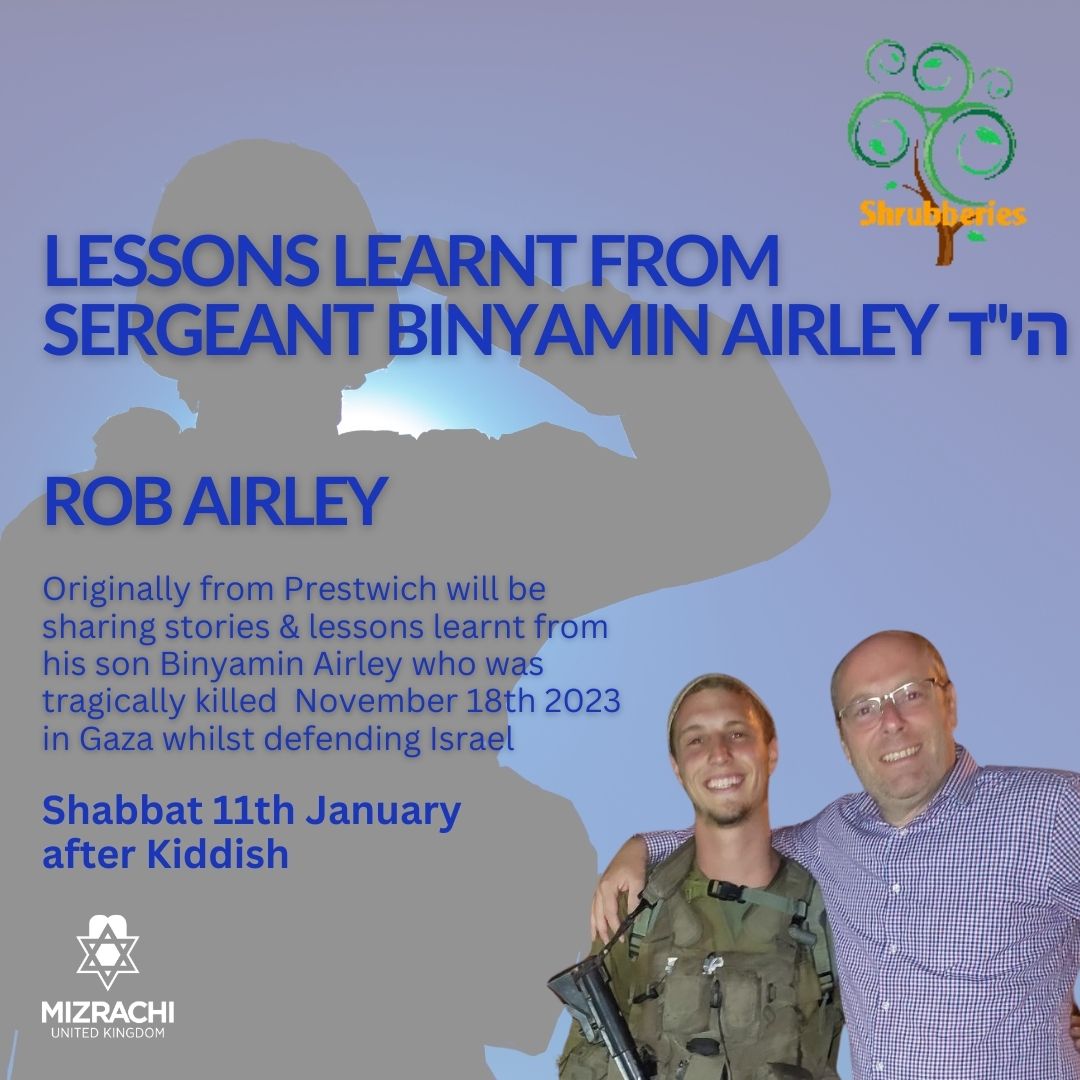 Shrubberies

LESSONS LEARNT FROM SERGEANT BINYAMIN AIRLEY הי"ד

ROB AIRLEY

Originally from Prestwich will be sharing stories & lessons learnt from his son Binyamin Airley who was tragically killed November 18th 2023 in Gaza whilst defending Israel

Shabbat 11th January after Kiddish

MIZRACHI
UNITED KINGDOM